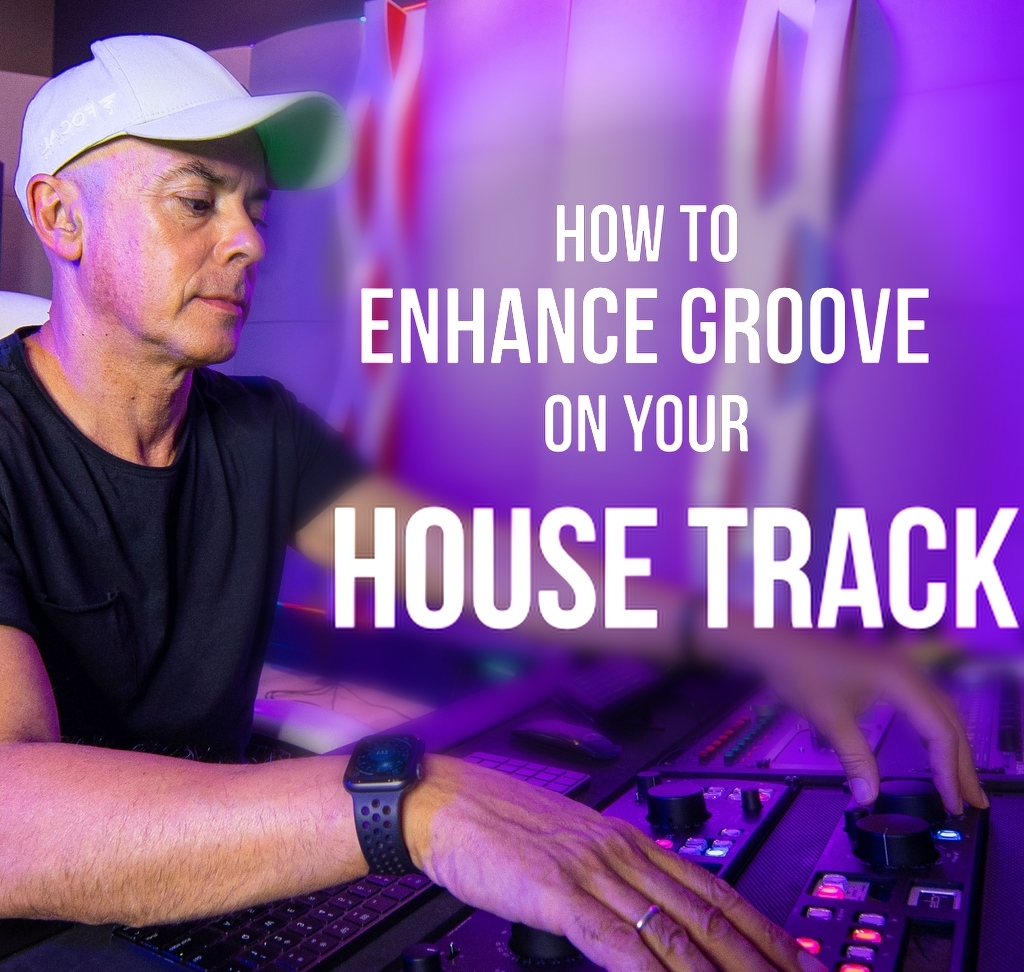 HOW TO
ENHANCE GROOVE
ON YOUR
HOUSE TRACK